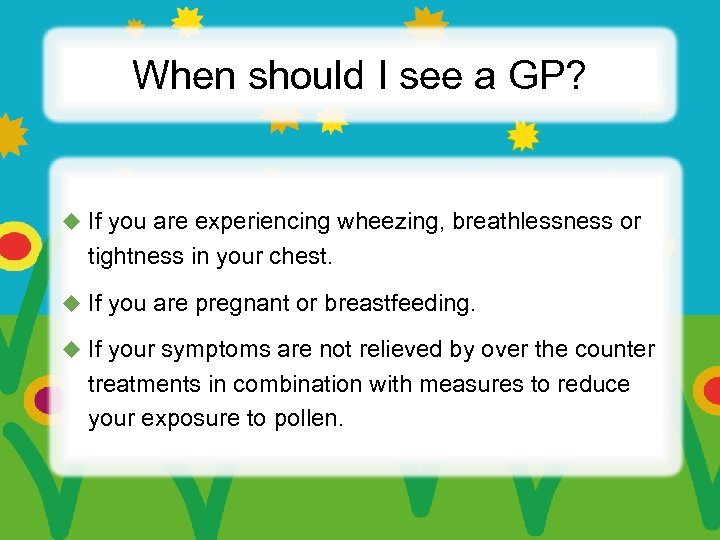 When should I see a GP?

◆ If you are experiencing wheezing, breathlessness or tightness in your chest.

◆ If you are pregnant or breastfeeding.

◆ If your symptoms are not relieved by over the counter treatments in combination with measures to reduce your exposure to pollen.